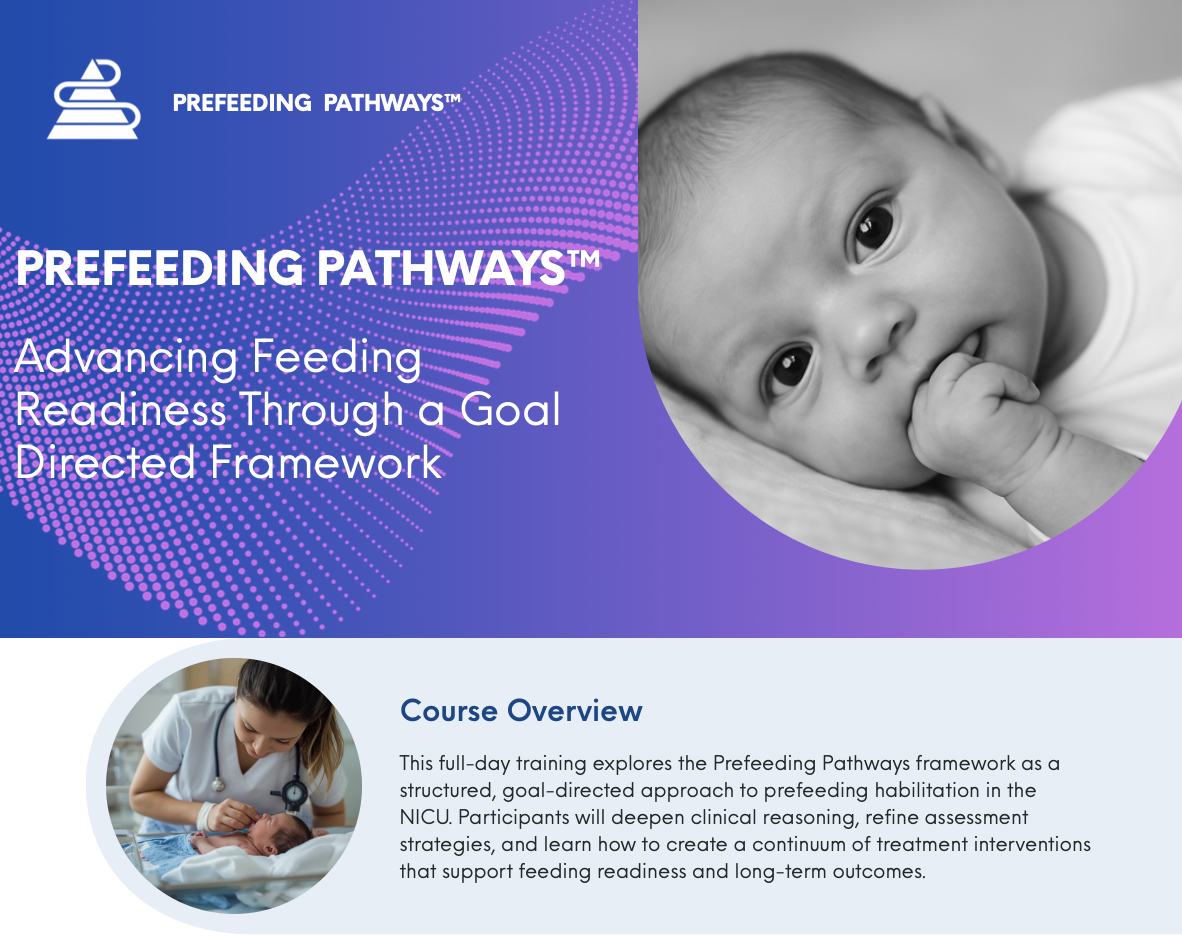 PREFEEDING PATHWAYS™

PREFEEDING PATHWAYS™

Advancing Feeding Readiness Through a Goal Directed Framework

Course Overview

This full-day training explores the Prefeeding Pathways framework as a structured, goal-directed approach to prefeeding habilitation in the NICU. Participants will deepen clinical reasoning, refine assessment strategies, and learn how to create a continuum of treatment interventions that support feeding readiness and long-term outcomes.